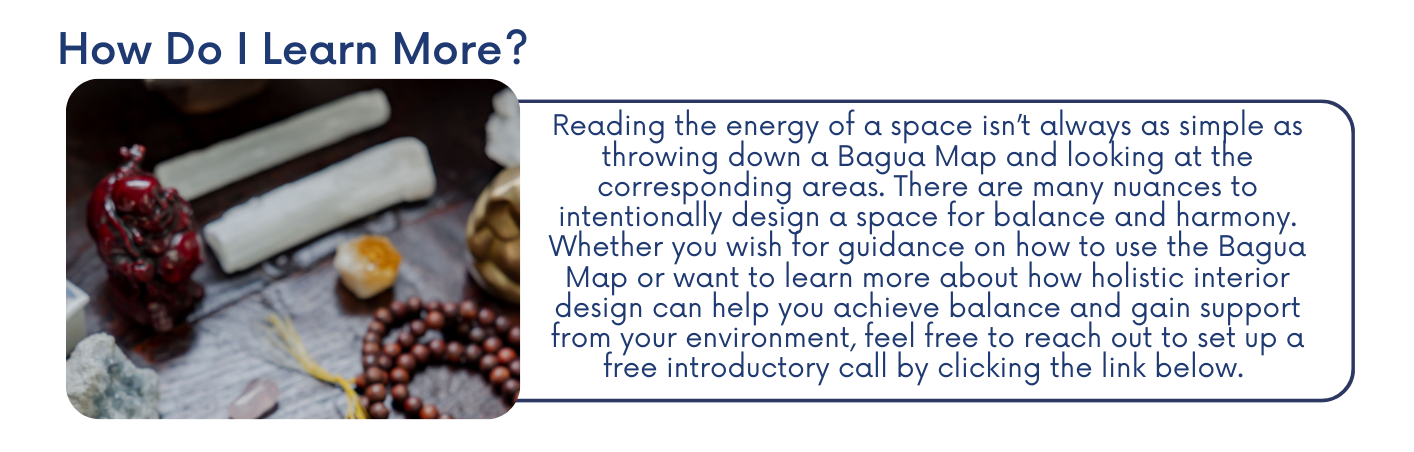 How Do I Learn More?

Reading the energy of a space isn't always as simple as throwing down a Bagua Map and looking at the corresponding areas. There are many nuances to intentionally design a space for balance and harmony. Whether you wish for guidance on how to use the Bagua Map or want to learn more about how holistic interior design can help you achieve balance and gain support from your environment, feel free to reach out to set up a free introductory call by clicking the link below.